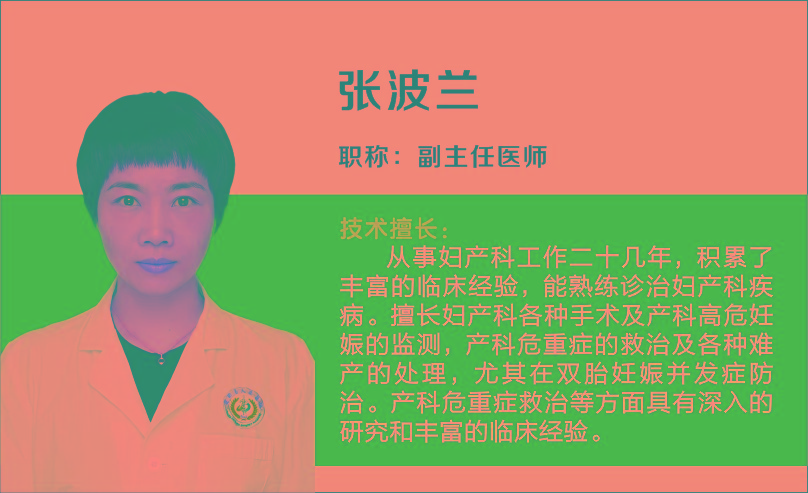 张波兰

职称：副主任医师

技术擅长：

从事妇产科工作二十几年，积累了丰富的临床经验，能熟练诊治妇产科疾病。擅长妇产科各种手术及产科高危妊娠的监测，产科危重症的救治及各种难产的处理，尤其在双胎妊娠并发症防治。产科危重症救治等方面具有深入的研究和丰富的临床经验。